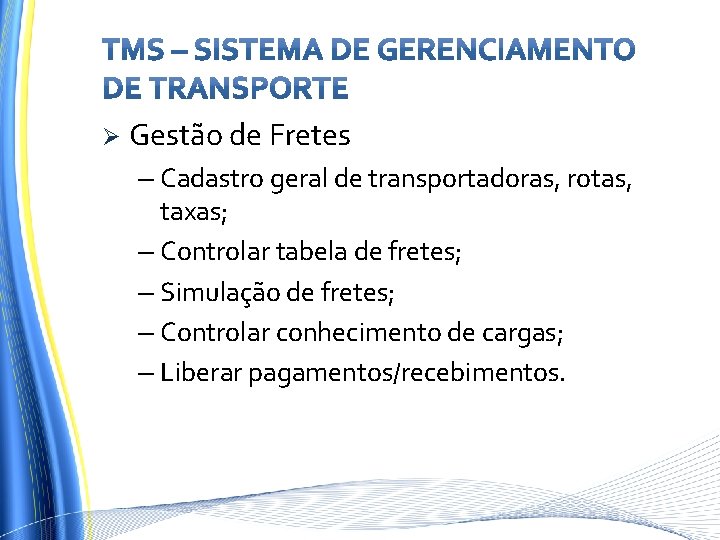 TMS – SISTEMA DE GERENCIAMENTO DE TRANSPORTE

➢ Gestão de Fretes

– Cadastro geral de transportadoras, rotas, taxas;

– Controlar tabela de fretes;

– Simulação de fretes;

– Controlar conhecimento de cargas;

– Liberar pagamentos/recebimentos.